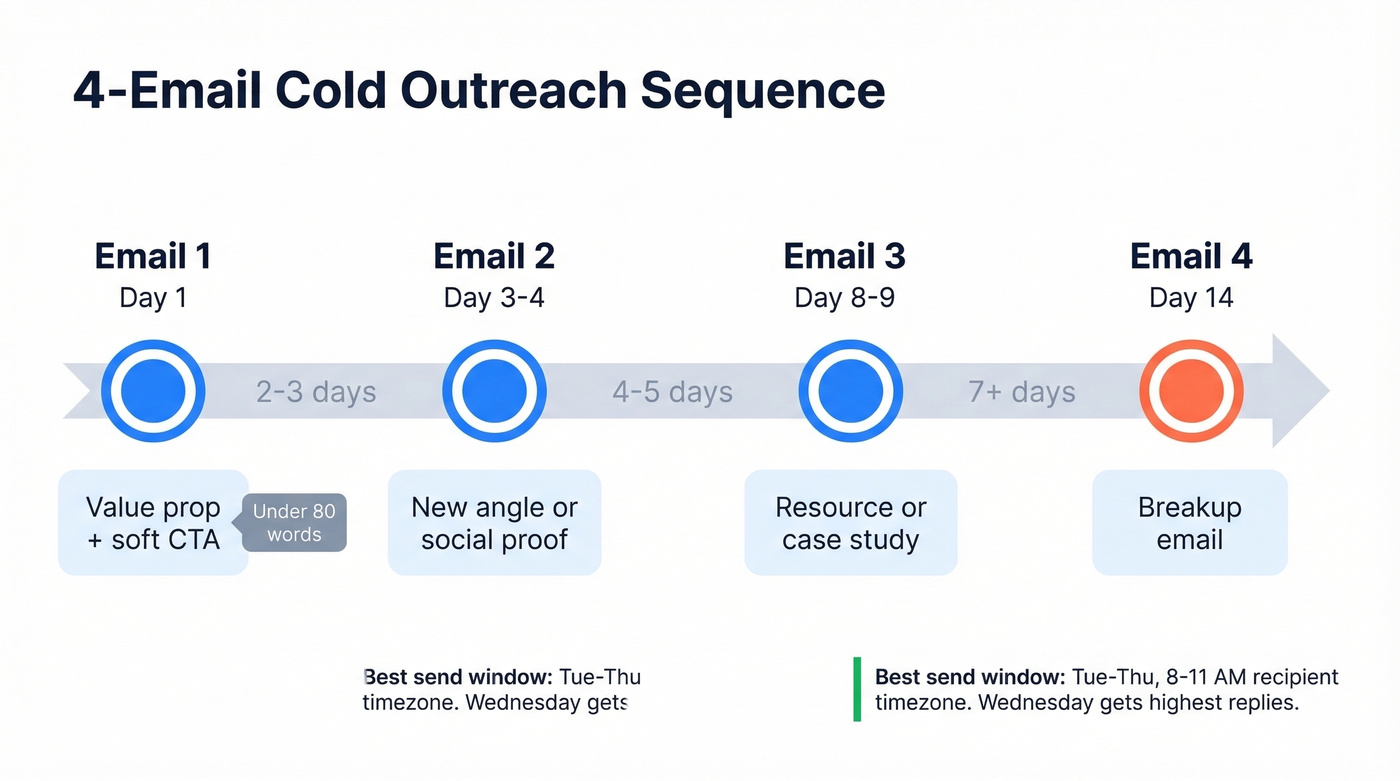 4-Email Cold Outreach Sequence

Email 1
Day 1

Email 2
Day 3-4

Email 3
Day 8-9

Email 4
Day 14

2-3 days

4-5 days

7+ days

Value prop + soft CTA

Under 80 words

New angle or social proof

Resource or case study

Breakup email

Best send window: Tue-Thu timezone. Wednesday gets

Best send window: Tue-Thu, 8-11 AM recipient timezone. Wednesday gets highest replies.